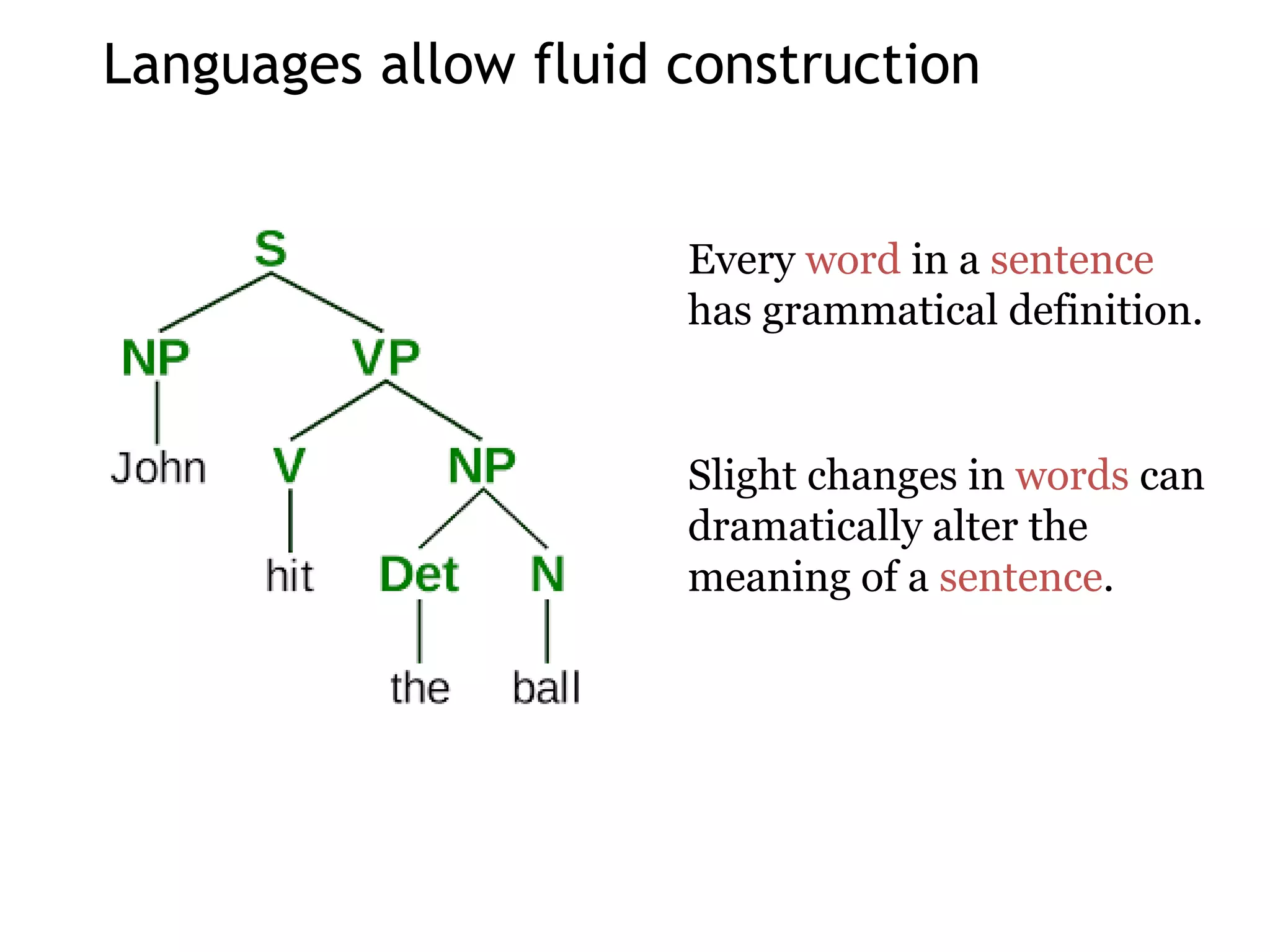 Languages allow fluid construction

S

NP VP

John V NP

hit Det N

the ball

Every word in a sentence has grammatical definition.

Slight changes in words can dramatically alter the meaning of a sentence.